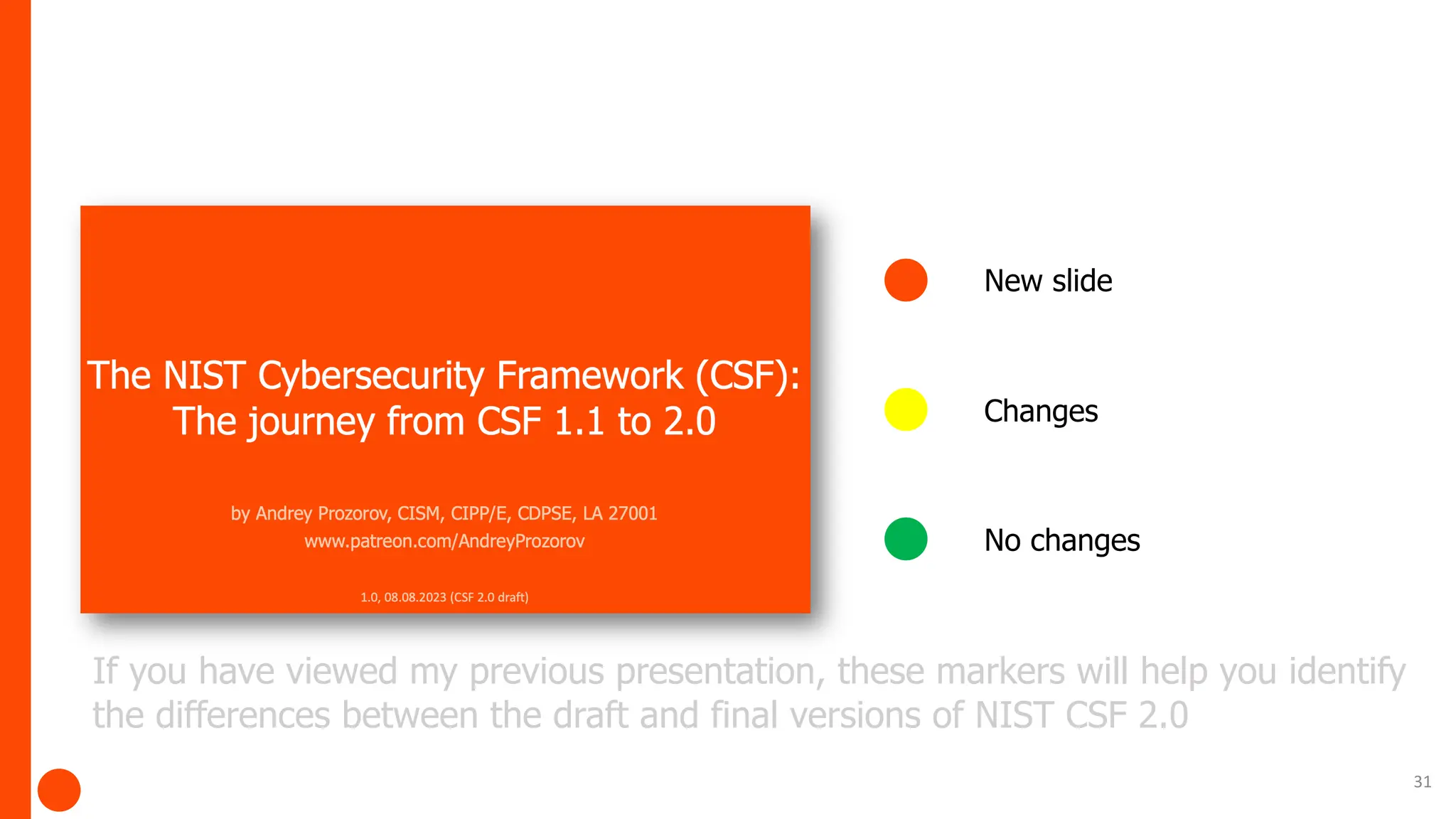 The NIST Cybersecurity Framework (CSF): The journey from CSF 1.1 to 2.0

by Andrey Prozorov, CISM, CIPP/E, CDPSE, LA 27001
www.patreon.com/AndreyProzorov

1.0, 08.08.2023 (CSF 2.0 draft)

New slide

Changes

No changes

If you have viewed my previous presentation, these markers will help you identify the differences between the draft and final versions of NIST CSF 2.0

31